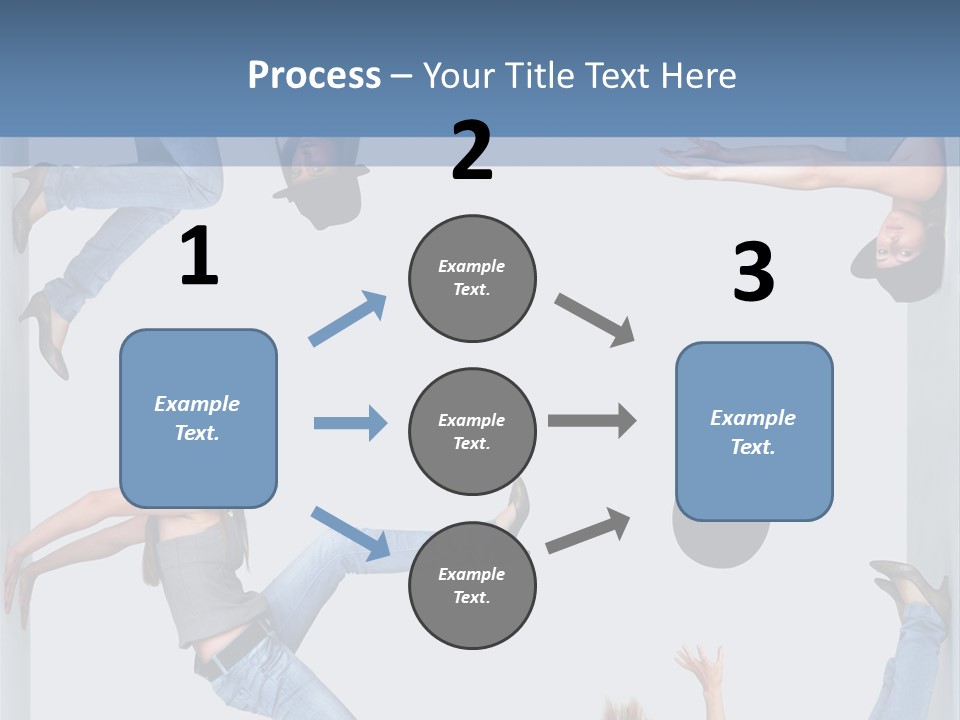 Process – Your Title Text Here

1

Example Text.

2

Example Text.

Example Text.

Example Text.

3

Example Text.